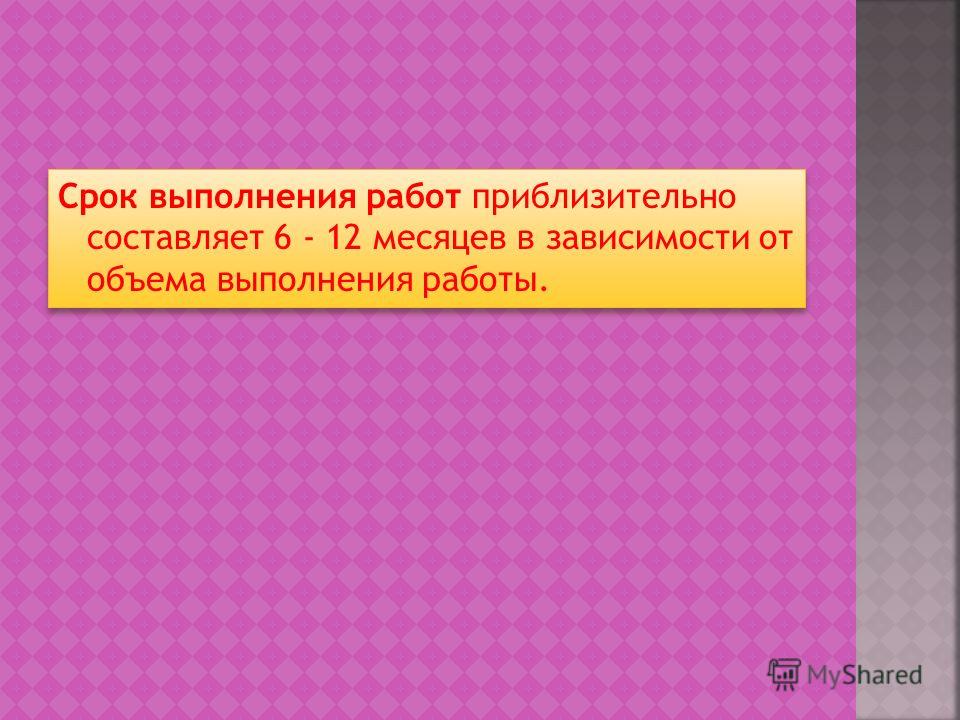 Срок выполнения работ приблизительно составляет 6 - 12 месяцев в зависимости от объема выполнения работы.

MyShared